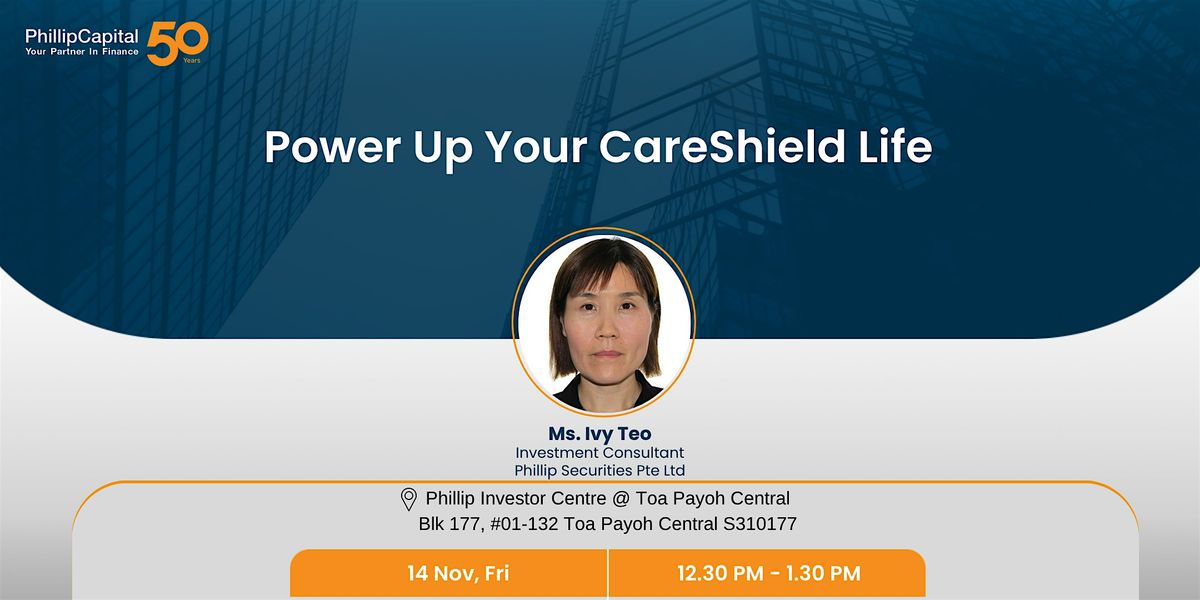 PhillipCapital
Your Partner In Finance
50 Years

Power Up Your CareShield Life

Ms. Ivy Teo
Investment Consultant
Phillip Securities Pte Ltd

Phillip Investor Centre @ Toa Payoh Central
Blk 177, #01-132 Toa Payoh Central S310177

14 Nov, Fri

12.30 PM - 1.30 PM